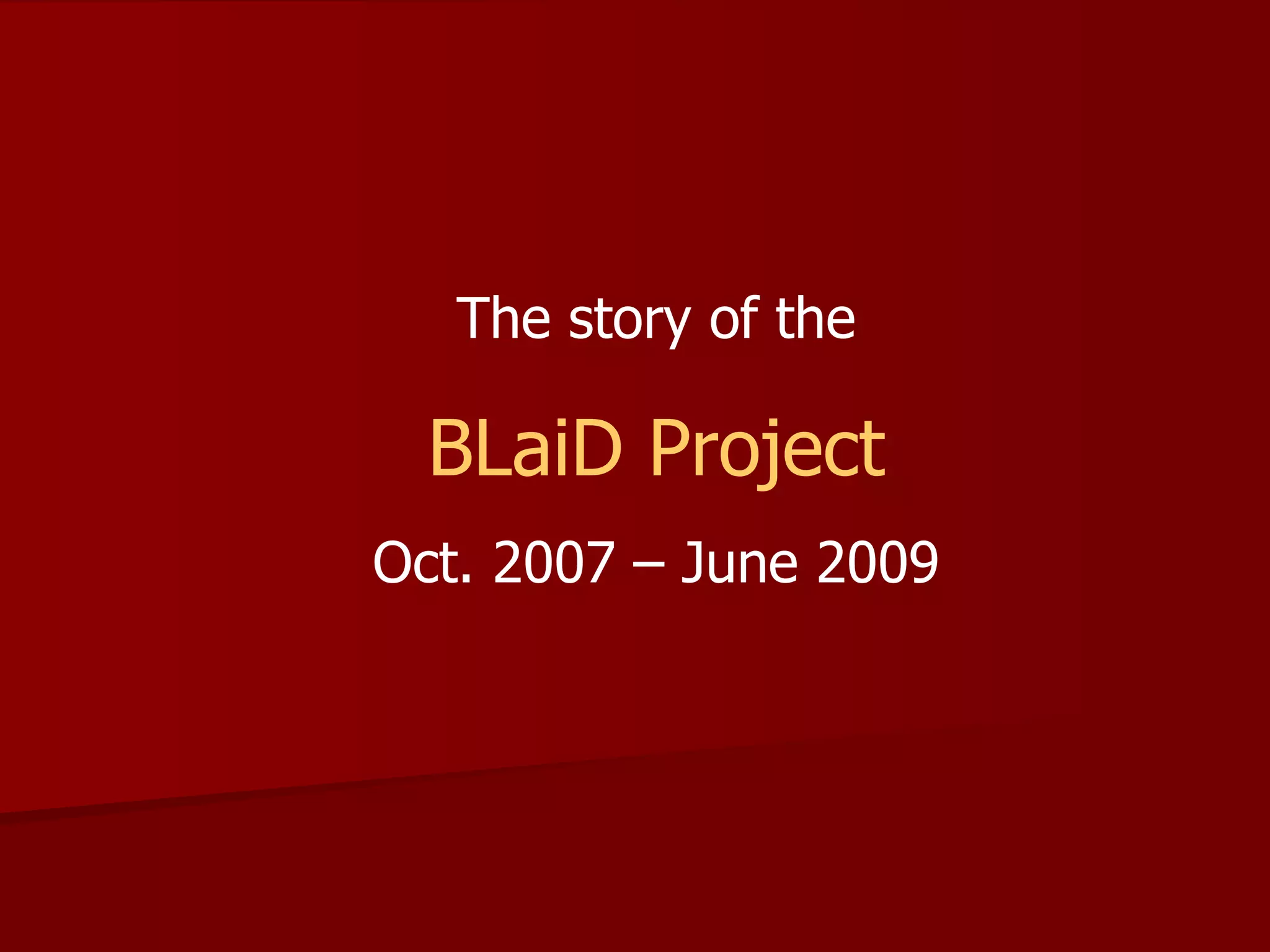 The story of the

BLaiD Project

Oct. 2007 – June 2009